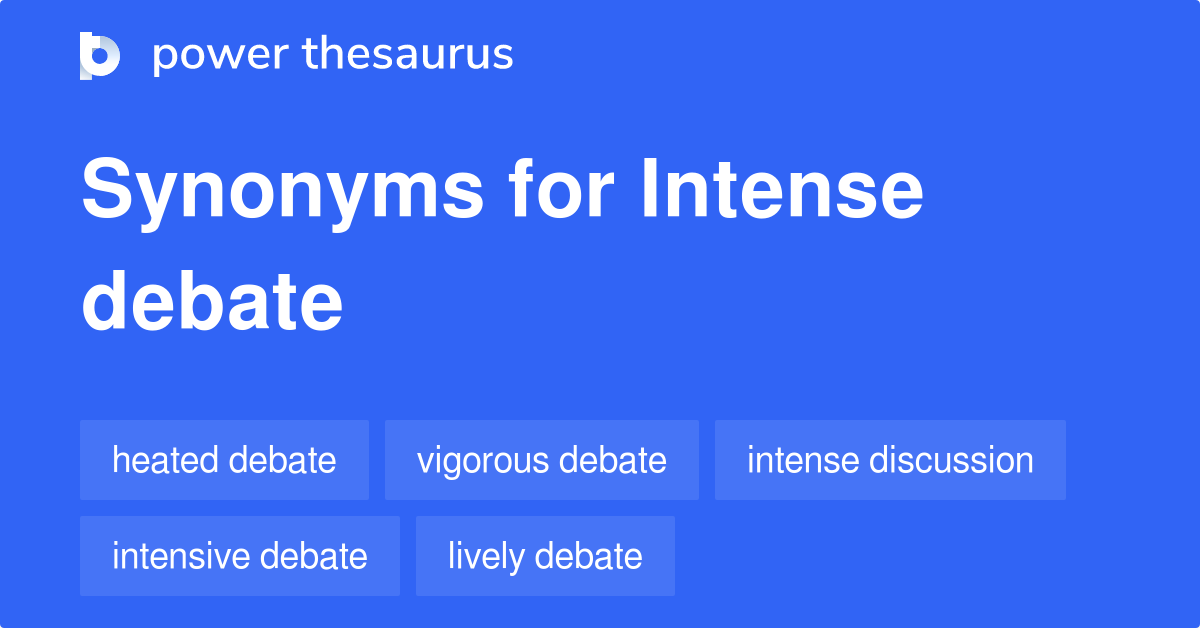 power thesaurus

Synonyms for Intense debate

heated debate
vigorous debate
intense discussion
intensive debate
lively debate